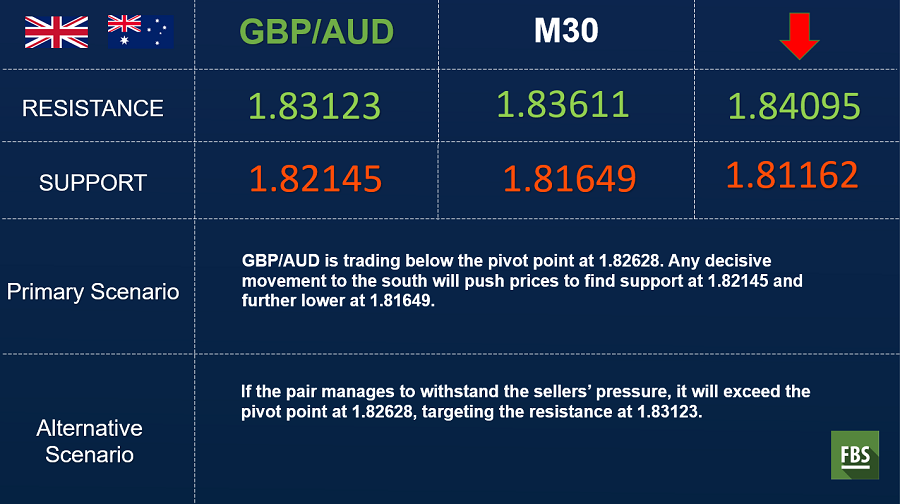 | | GBP/AUD | M30 | |
|---|---|---|---|
| RESISTANCE | 1.83123 | 1.83611 | 1.84095 |
| SUPPORT | 1.82145 | 1.81649 | 1.81162 |

Primary Scenario

GBP/AUD is trading below the pivot point at 1.82628. Any decisive movement to the south will push prices to find support at 1.82145 and further lower at 1.81649.

Alternative Scenario

If the pair manages to withstand the sellers' pressure, it will exceed the pivot point at 1.82628, targeting the resistance at 1.83123.

FBS